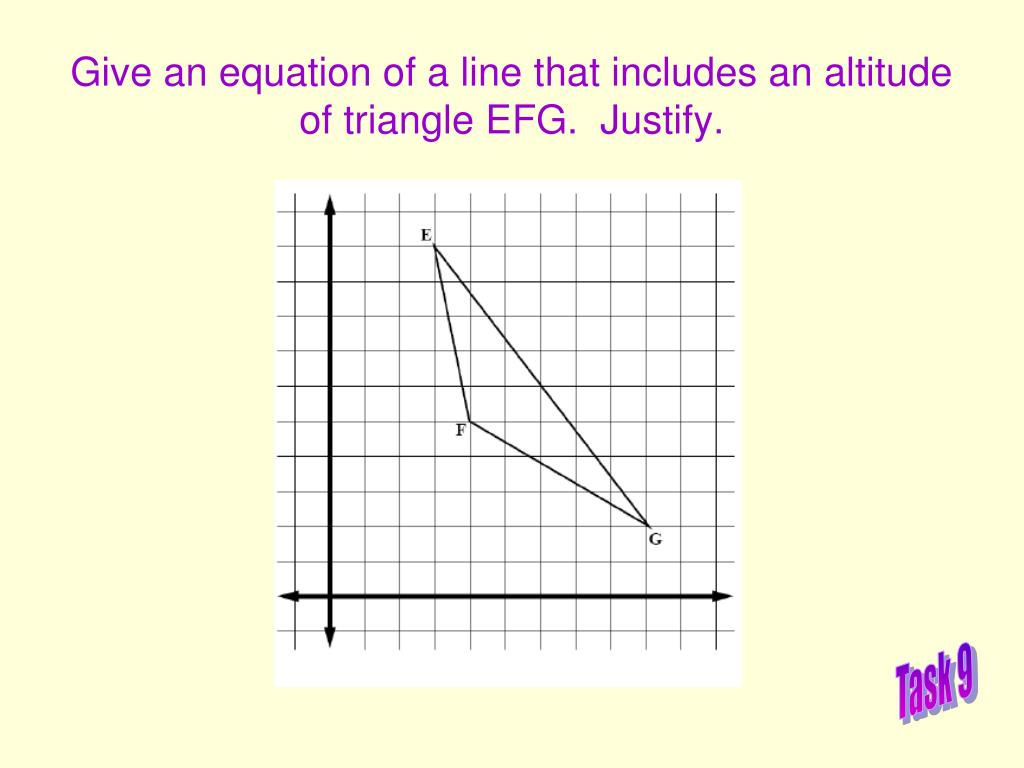 Give an equation of a line that includes an altitude of triangle EFG. Justify.

E

F

G

Task 9